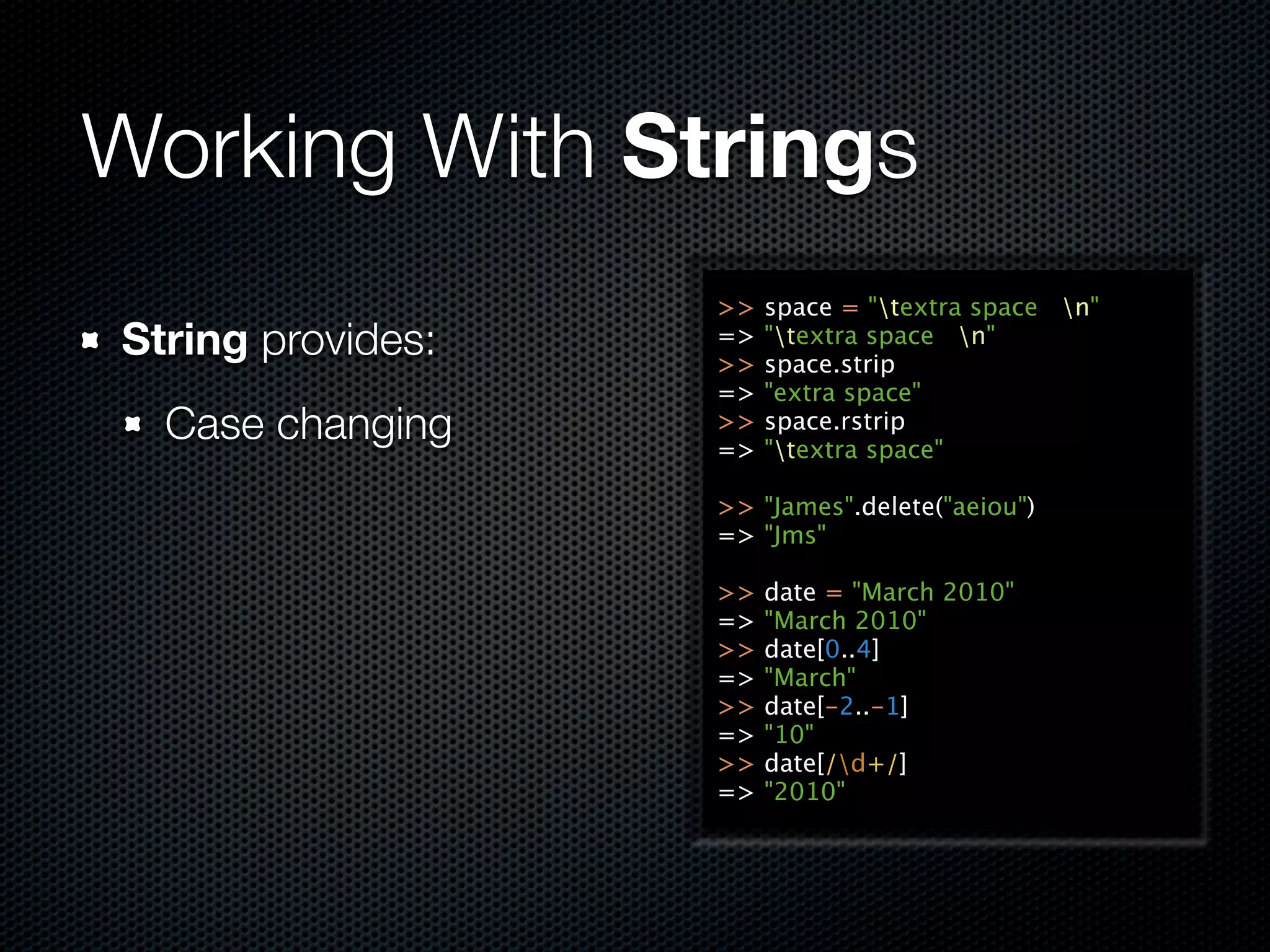 Working With Strings

String provides:

Case changing

>> space = "\textra space   \n"
=> "\textra space   \n"
>> space.strip
=> "extra space"
>> space.rstrip
=> "\textra space"

>> "James".delete("aeiou")
=> "Jms"

>> date = "March 2010"
=> "March 2010"
>> date[0..4]
=> "March"
>> date[-2..-1]
=> "10"
>> date[/\d+/]
=> "2010"